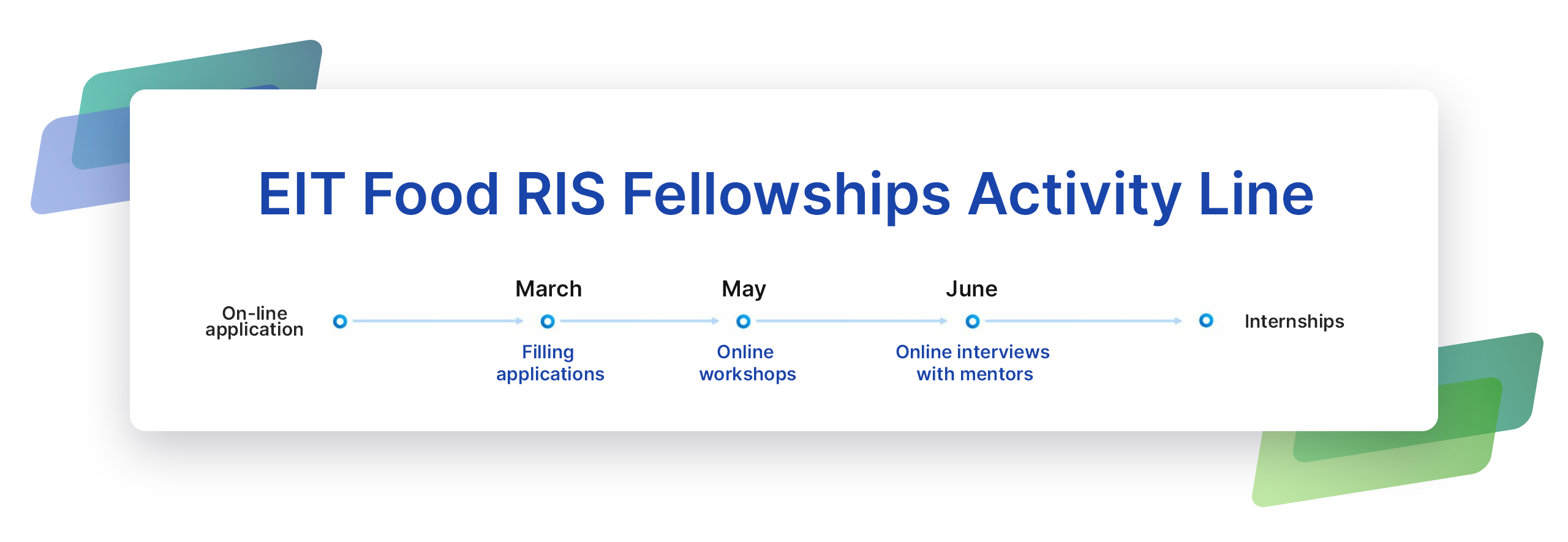 EIT Food RIS Fellowships Activity Line

On-line application

March
Filling applications

May
Online workshops

June
Online interviews with mentors

Internships